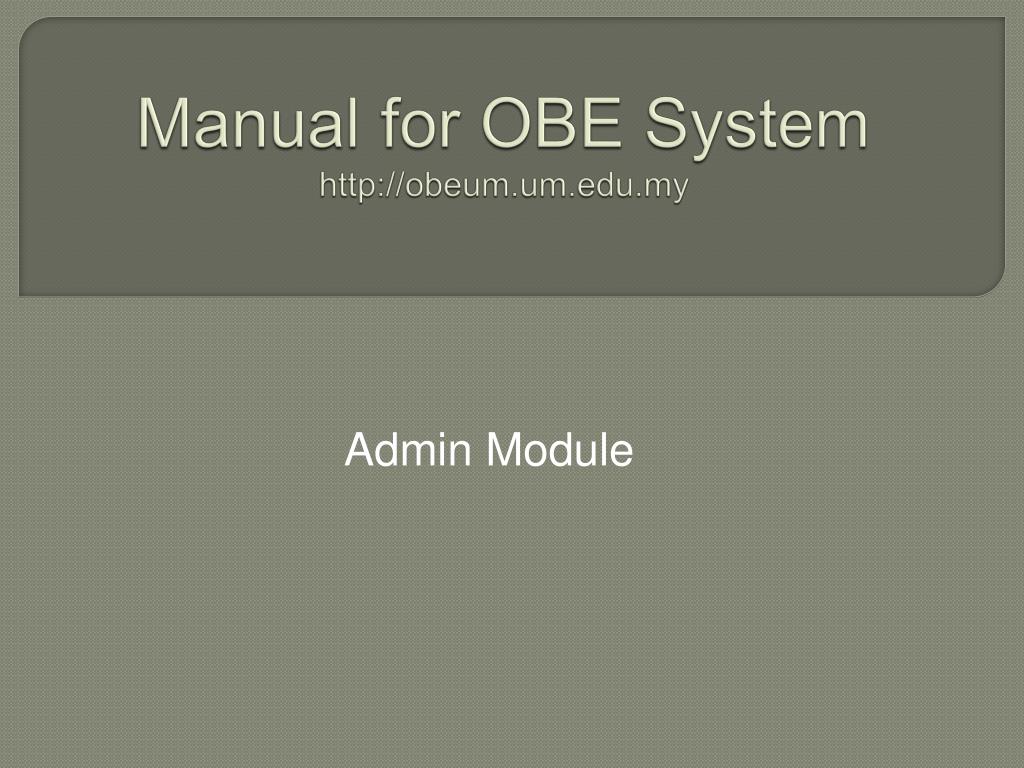 Manual for OBE System
http://obeum.um.edu.my

Admin Module